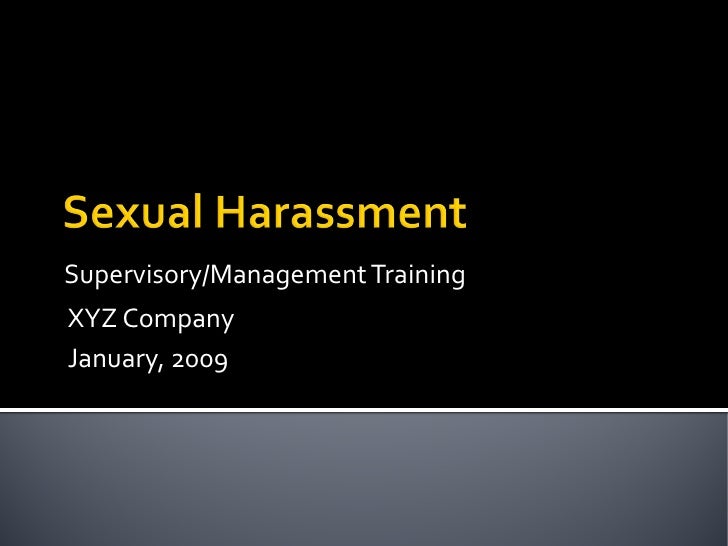 Sexual Harassment

Supervisory/Management Training

XYZ Company

January, 2009